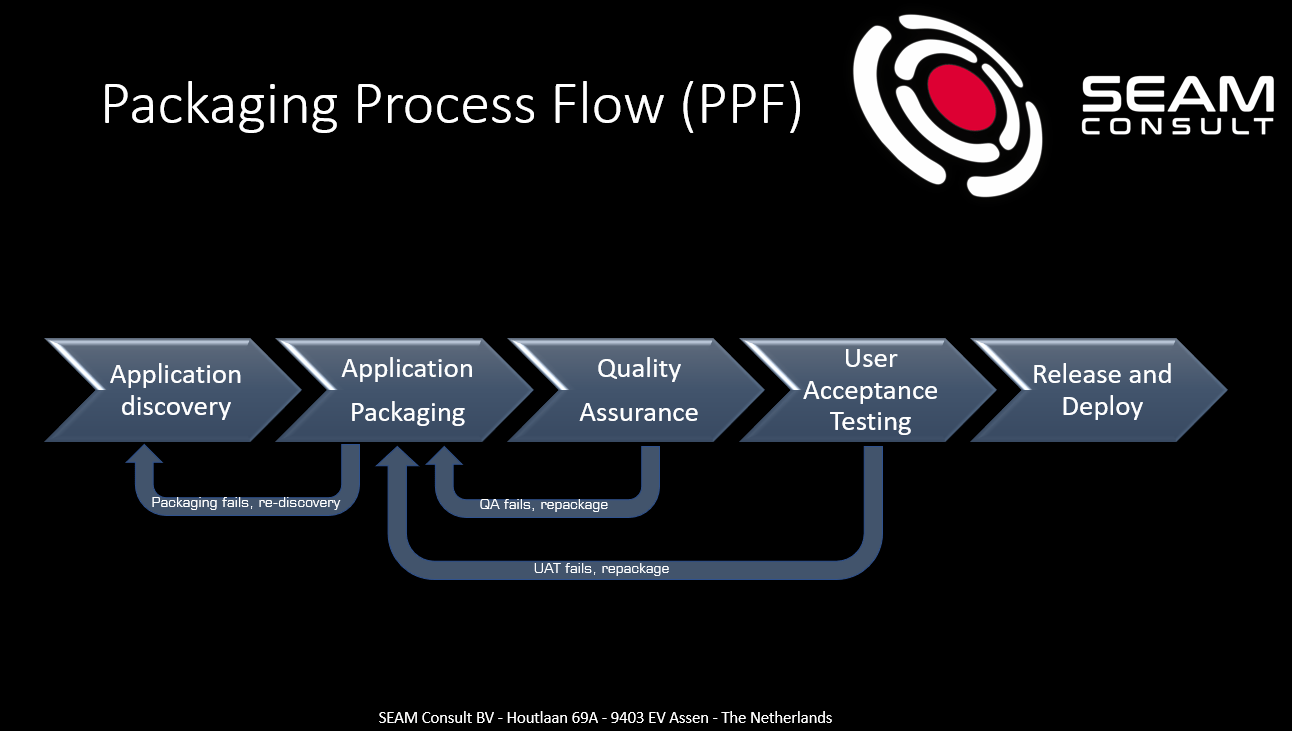 Packaging Process Flow (PPF)

SEAM CONSULT

Application discovery

Application Packaging

Quality Assurance

User Acceptance Testing

Release and Deploy

Packaging fails, re-discovery

QA fails, repackage

UAT fails, repackage

SEAM Consult BV - Houtlaan 69A - 9403 EV Assen - The Netherlands